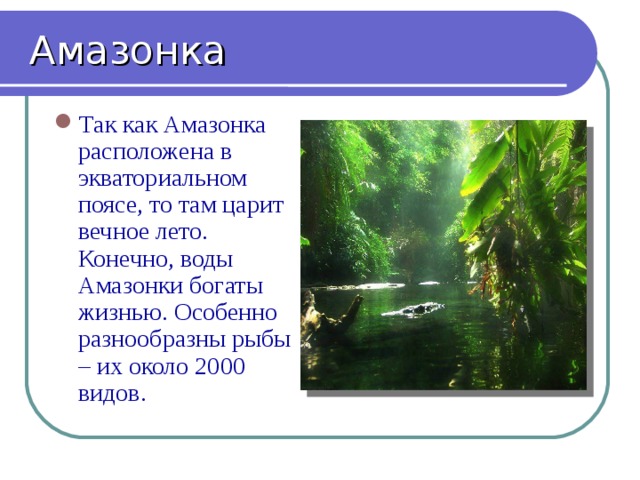 Амазонка

Так как Амазонка расположена в экваториальном поясе, то там царит вечное лето. Конечно, воды Амазонки богаты жизнью. Особенно разнообразны рыбы – их около 2000 видов.